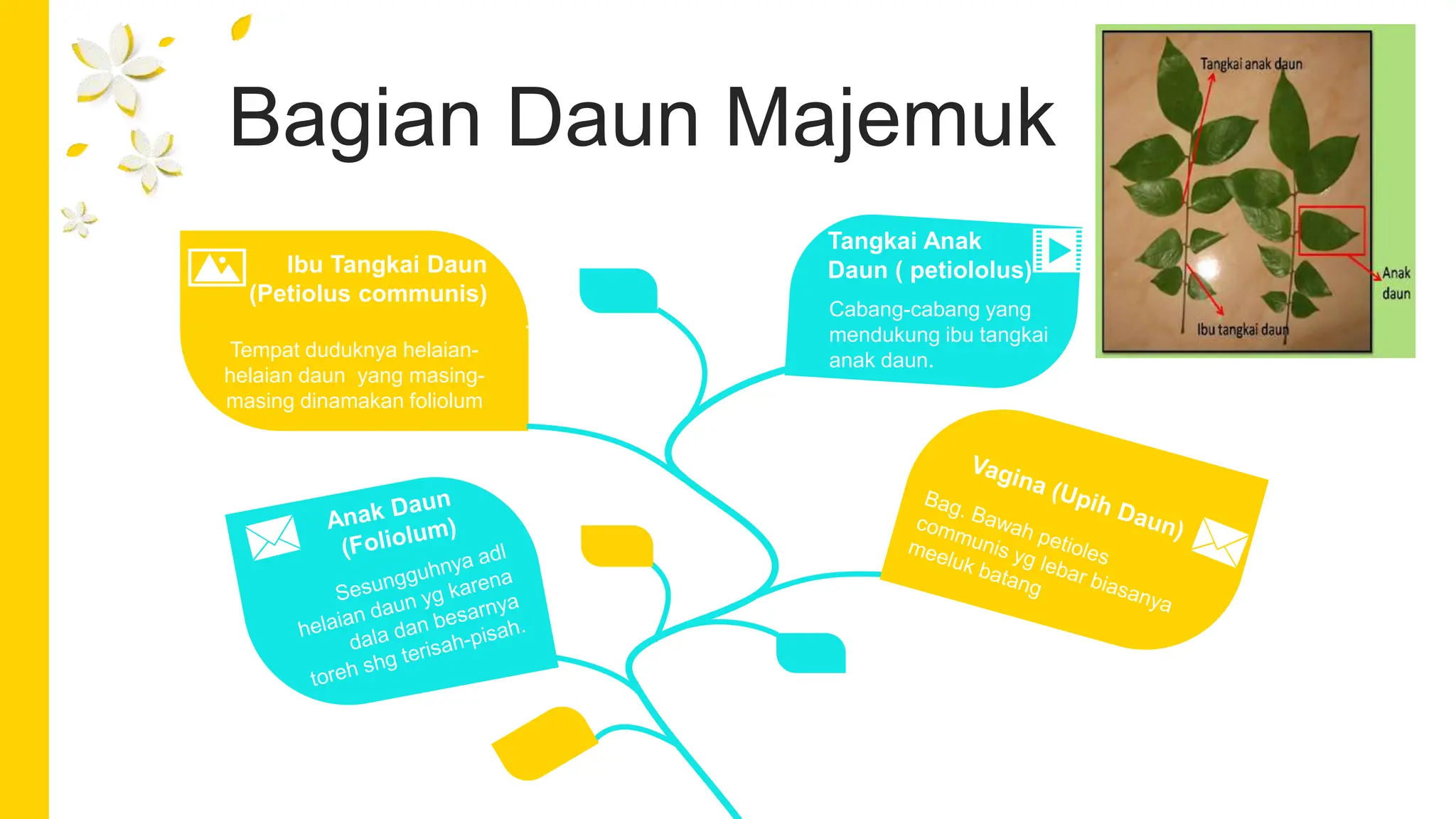 Bagian Daun Majemuk

Tangkai anak daun

Anak daun

Ibu tangkai daun

Ibu Tangkai Daun (Petiolus communis)

Tempat duduknya helaian-helaian daun  yang masing-masing dinamakan foliolum

Tangkai Anak Daun ( petiololus)

Cabang-cabang yang mendukung ibu tangkai anak daun.

Anak Daun (Foliolum)

Sesungguhnya adl helaian daun yg karena dala dan besarnya toreh shg terisah-pisah.

Vagina (Upih Daun)

Bag. Bawah petioles communis yg lebar biasanya meeluk batang